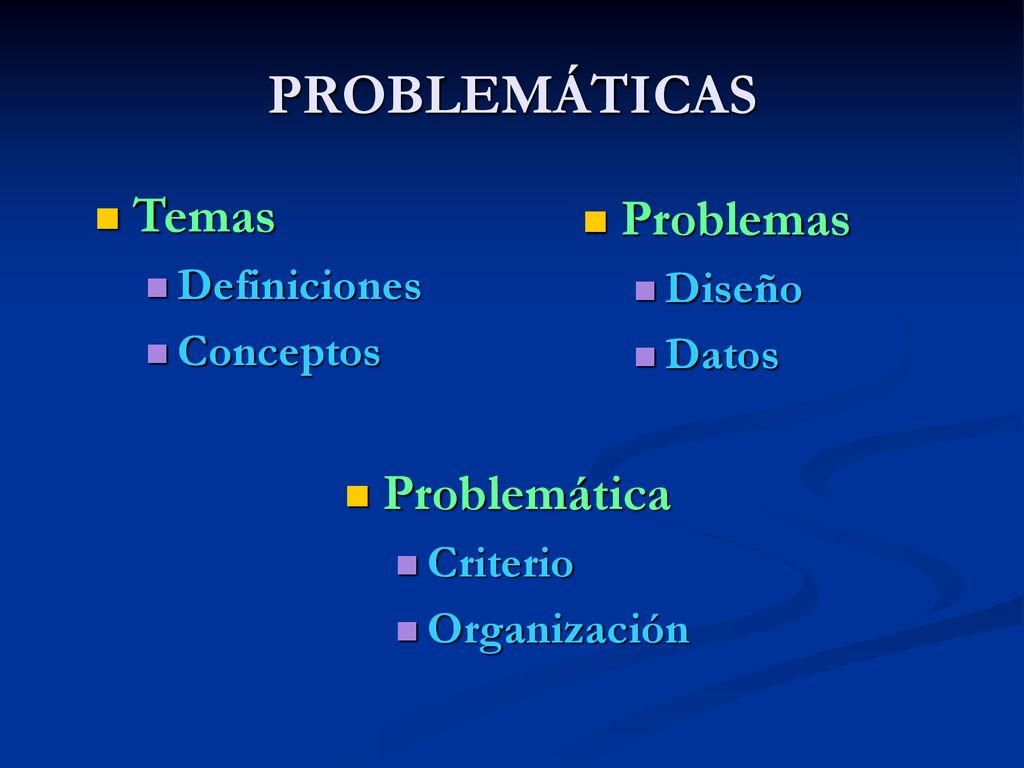 PROBLEMÁTICAS

Temas
Definiciones
Conceptos

Problemas
Diseño
Datos

Problemática
Criterio
Organización